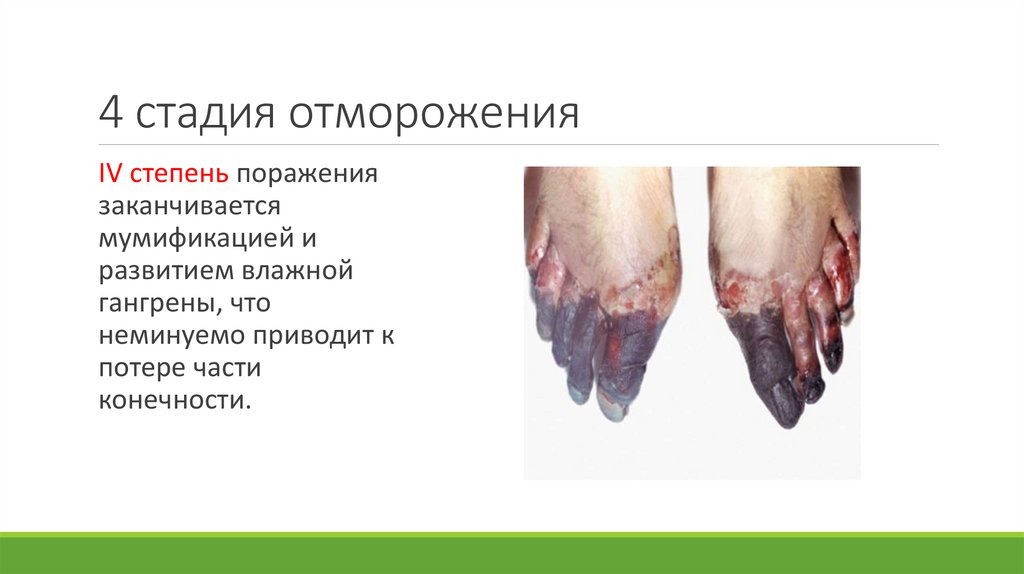 4 стадия отморожения

IV степень поражения заканчивается мумификацией и развитием влажной гангрены, что неминуемо приводит к потере части конечности.